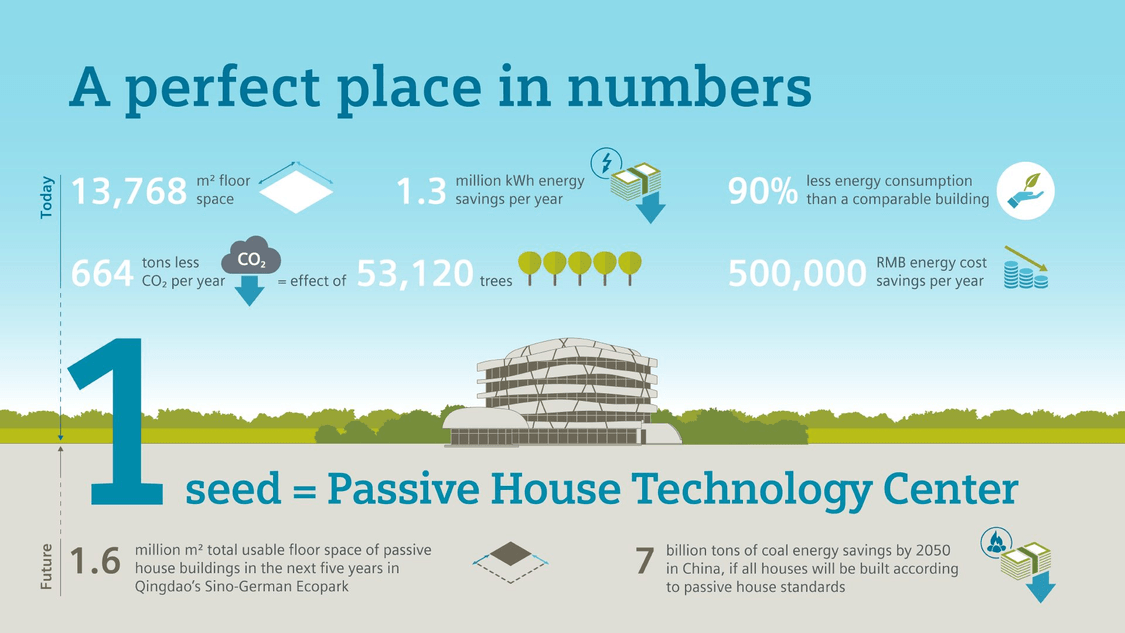 A perfect place in numbers

Today

13,768 m² floor space

1.3 million kWh energy savings per year

90% less energy consumption than a comparable building

664 tons less $CO_2$ per year

$CO_2$

= effect of 53,120 trees

500,000 RMB energy cost savings per year

1 seed = Passive House Technology Center

Future

1.6 million m² total usable floor space of passive house buildings in the next five years in Qingdao's Sino-German Ecopark

7 billion tons of coal energy savings by 2050 in China, if all houses will be built according to passive house standards